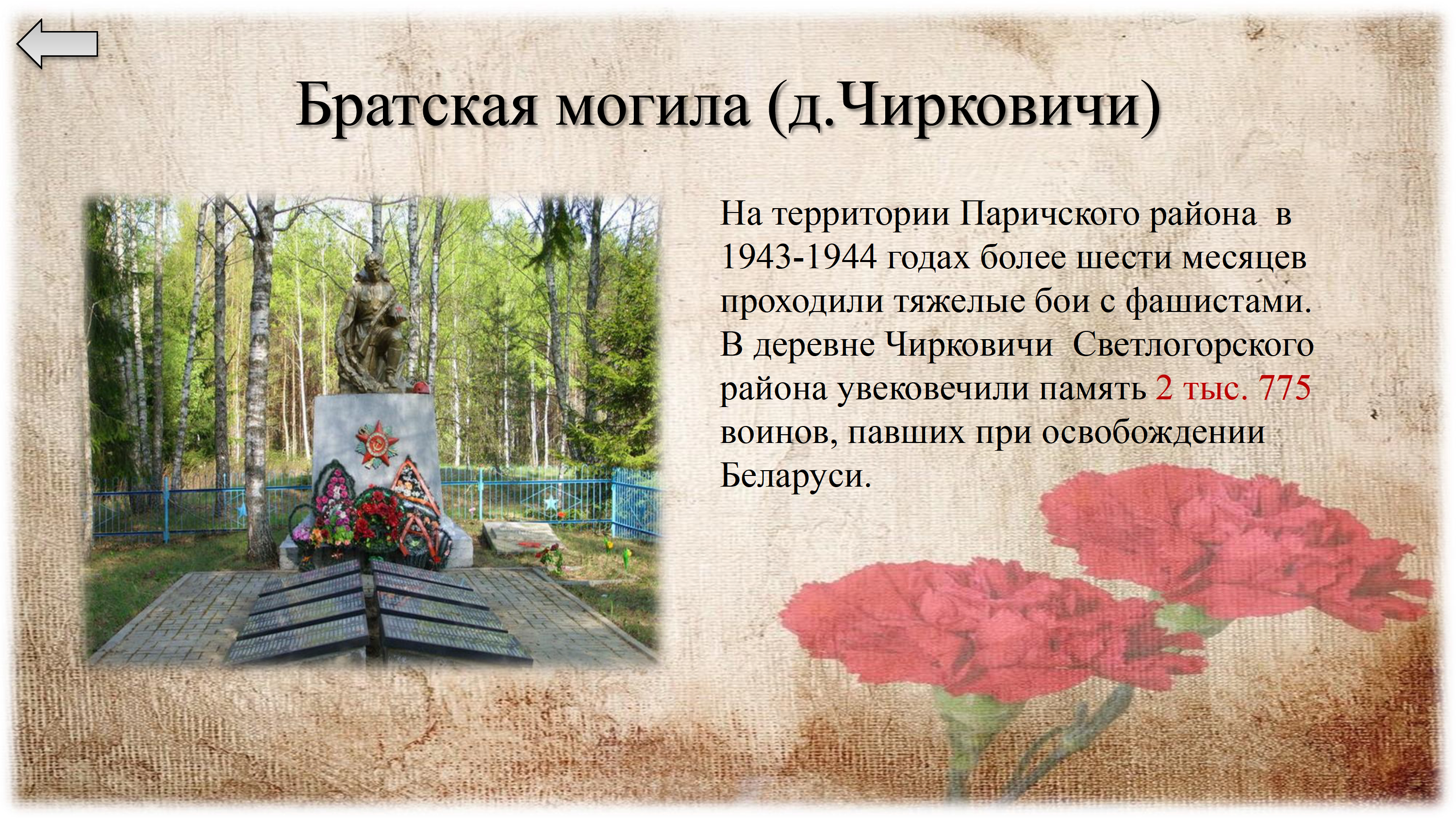 Братская могила (д.Чирковичи)

На территории Паричского района в 1943-1944 годах более шести месяцев проходили тяжелые бои с фашистами. В деревне Чирковичи Светлогорского района увековечили память 2 тыс. 775 воинов, павших при освобождении Беларуси.